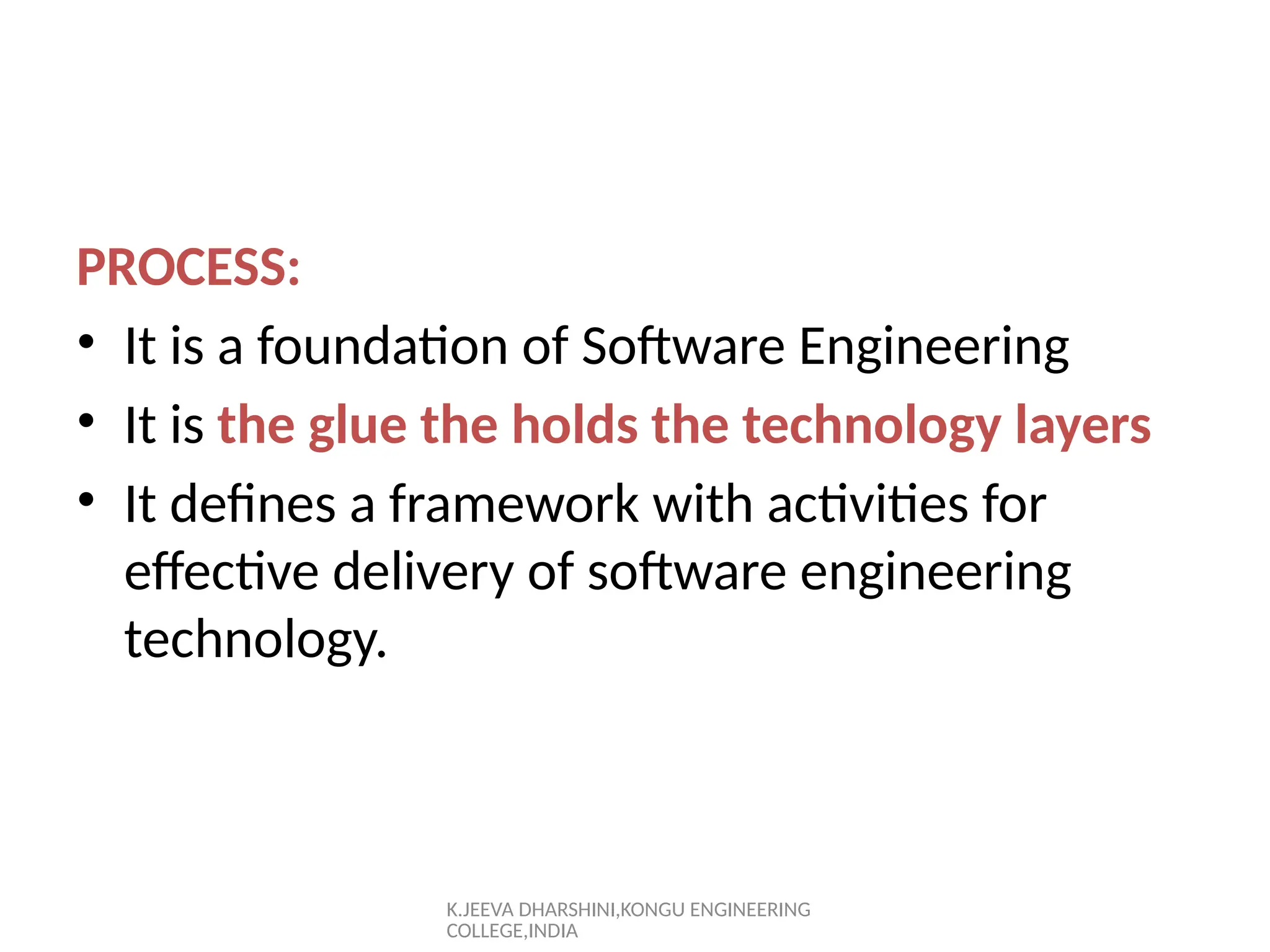 PROCESS:

• It is a foundation of Software Engineering

• It is the glue the holds the technology layers

• It defines a framework with activities for effective delivery of software engineering technology.

K.JEEVA DHARSHINI,KONGU ENGINEERING COLLEGE,INDIA